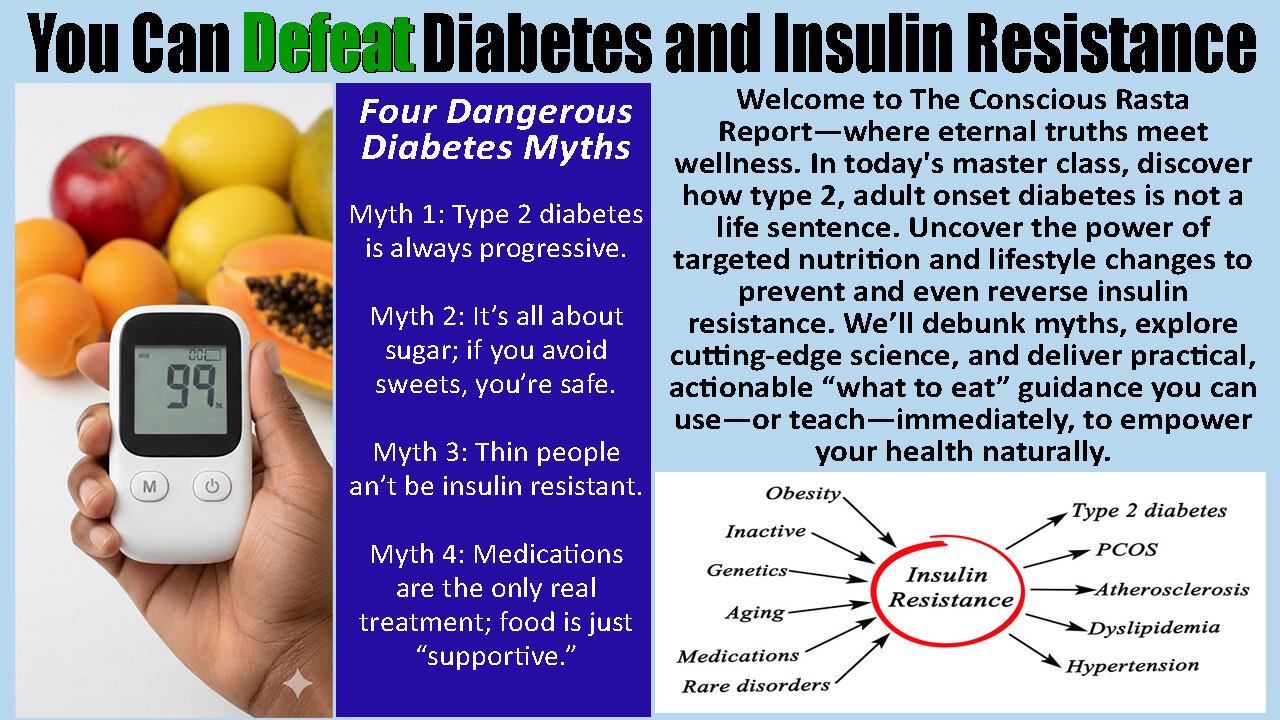 You Can Defeat Diabetes and Insulin Resistance

99

M

Four Dangerous Diabetes Myths

Myth 1: Type 2 diabetes is always progressive.

Myth 2: It's all about sugar; if you avoid sweets, you're safe.

Myth 3: Thin people an't be insulin resistant.

Myth 4: Medications are the only real treatment; food is just "supportive."

Welcome to The Conscious Rasta Report—where eternal truths meet wellness. In today's master class, discover how type 2, adult onset diabetes is not a life sentence. Uncover the power of targeted nutrition and lifestyle changes to prevent and even reverse insulin resistance. We'll debunk myths, explore cutting-edge science, and deliver practical, actionable "what to eat" guidance you can use—or teach—immediately, to empower your health naturally.

Obesity
Inactive
Genetics
Aging
Medications
Rare disorders
Insulin Resistance
Type 2 diabetes
PCOS
Atherosclerosis
Dyslipidemia
Hypertension